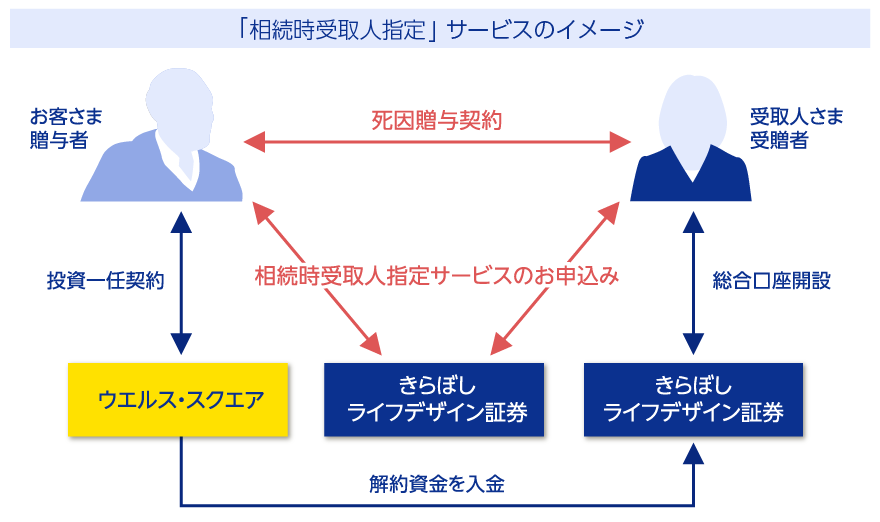 「相続時受取人指定」サービスのイメージ

お客さま
贈与者

死因贈与契約

受取人さま
受贈者

投資一任契約

相続時受取人指定サービスのお申込み

総合口座開設

ウエルス・スクエア

きらぼし
ライフデザイン証券

きらぼし
ライフデザイン証券

解約資金を入金